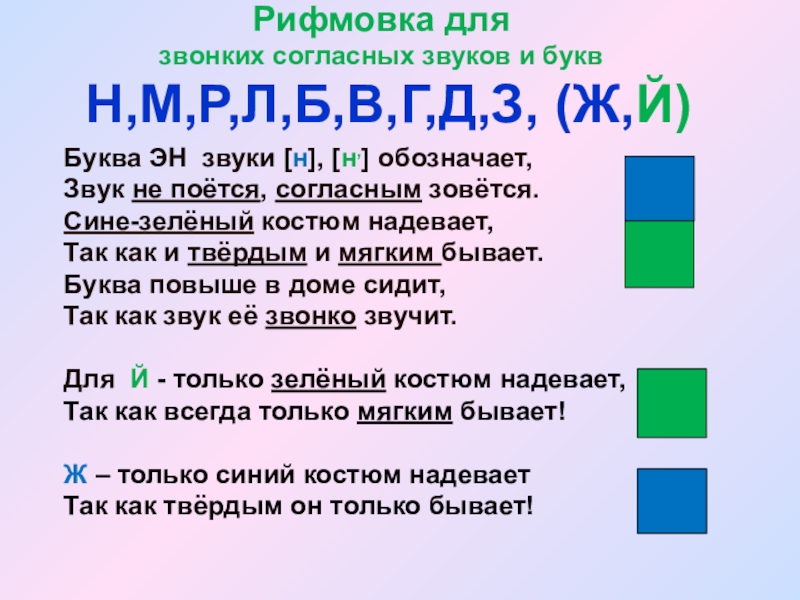 Рифмовка для
звонких согласных звуков и букв
Н,М,Р,Л,Б,В,Г,Д,З, (Ж,Й)

Буква ЭН звуки [н], [н'] обозначает,
Звук не поётся, согласным зовётся.
Сине-зелёный костюм надевает,
Так как и твёрдым и мягким бывает.
Буква повыше в доме сидит,
Так как звук её звонко звучит.

Для Й - только зелёный костюм надевает,
Так как всегда только мягким бывает!

Ж – только синий костюм надевает
Так как твёрдым он только бывает!